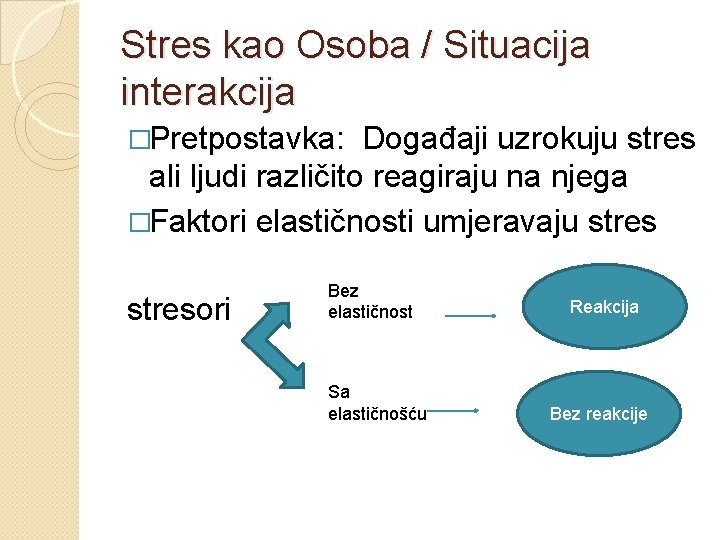 Stres kao Osoba / Situacija interakcija

□Pretpostavka: Događaji uzrokuju stres ali ljudi različito reagiraju na njega

□Faktori elastičnosti umjeravaju stres

stresori

Bez elastičnost

Reakcija

Sa elastičnošću

Bez reakcije